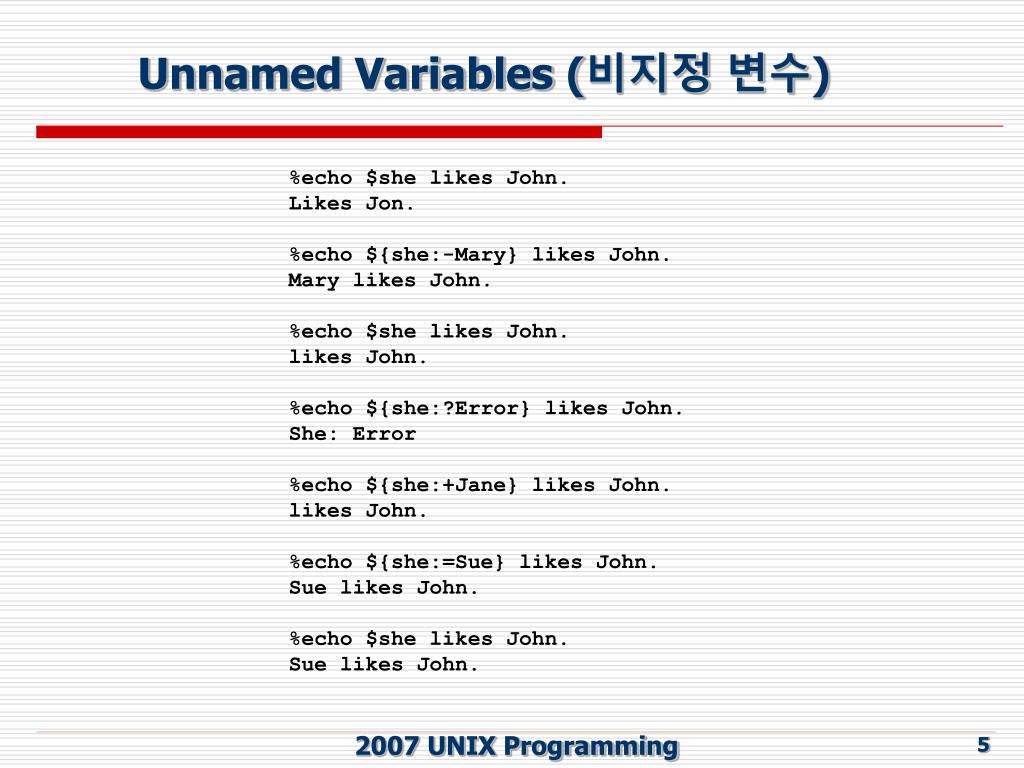 Unnamed Variables (비지정 변수)

%echo $she likes John.
Likes Jon.

%echo ${she:-Mary} likes John.
Mary likes John.

%echo $she likes John.
likes John.

%echo ${she:?Error} likes John.
She: Error

%echo ${she:+Jane} likes John.
likes John.

%echo ${she:=Sue} likes John.
Sue likes John.

%echo $she likes John.
Sue likes John.

2007 UNIX Programming

5